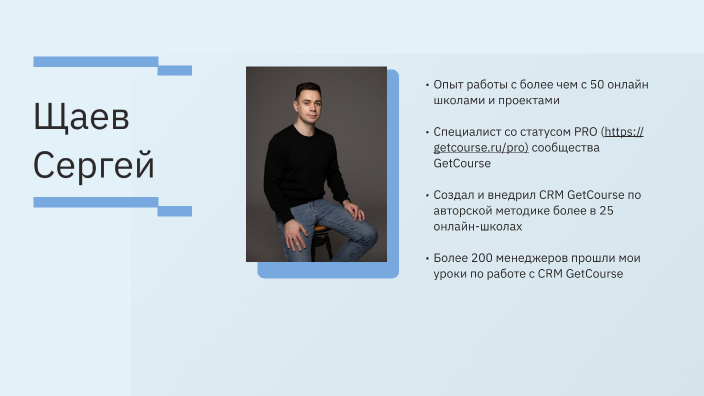 Щаев Сергей

• Опыт работы с более чем с 50 онлайн школами и проектами

• Специалист со статусом PRO (https://getcourse.ru/pro) сообщества GetCourse

• Создал и внедрил CRM GetCourse по авторской методике более в 25 онлайн-школах

• Более 200 менеджеров прошли мои уроки по работе с CRM GetCourse